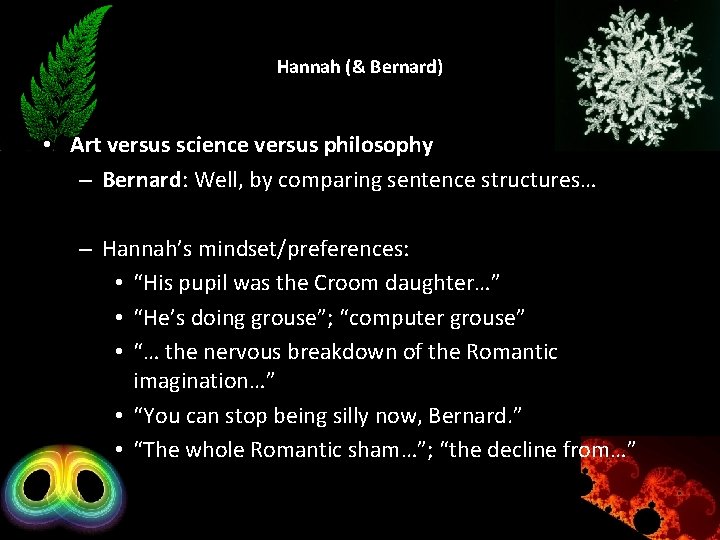 Hannah (& Bernard)

• Art versus science versus philosophy
– Bernard: Well, by comparing sentence structures…

– Hannah’s mindset/preferences:
• “His pupil was the Croom daughter…”
• “He’s doing grouse”; “computer grouse”
• “… the nervous breakdown of the Romantic imagination…”
• “You can stop being silly now, Bernard.”
• “The whole Romantic sham…”; “the decline from…”